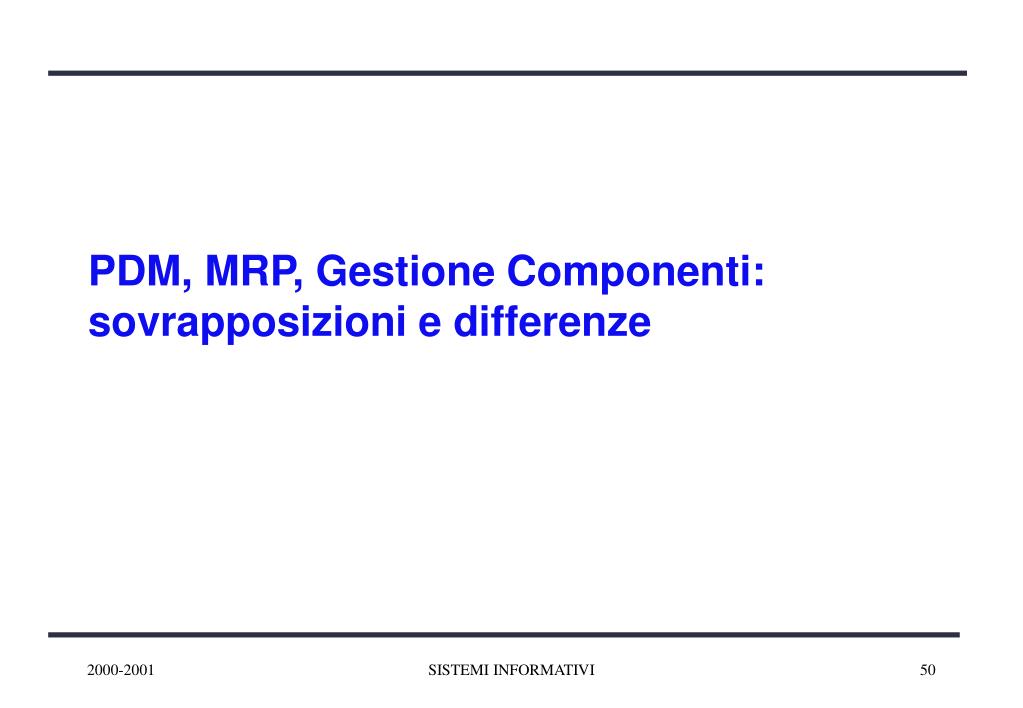 PDM, MRP, Gestione Componenti: sovrapposizioni e differenze

2000-2001 SISTEMI INFORMATIVI 50